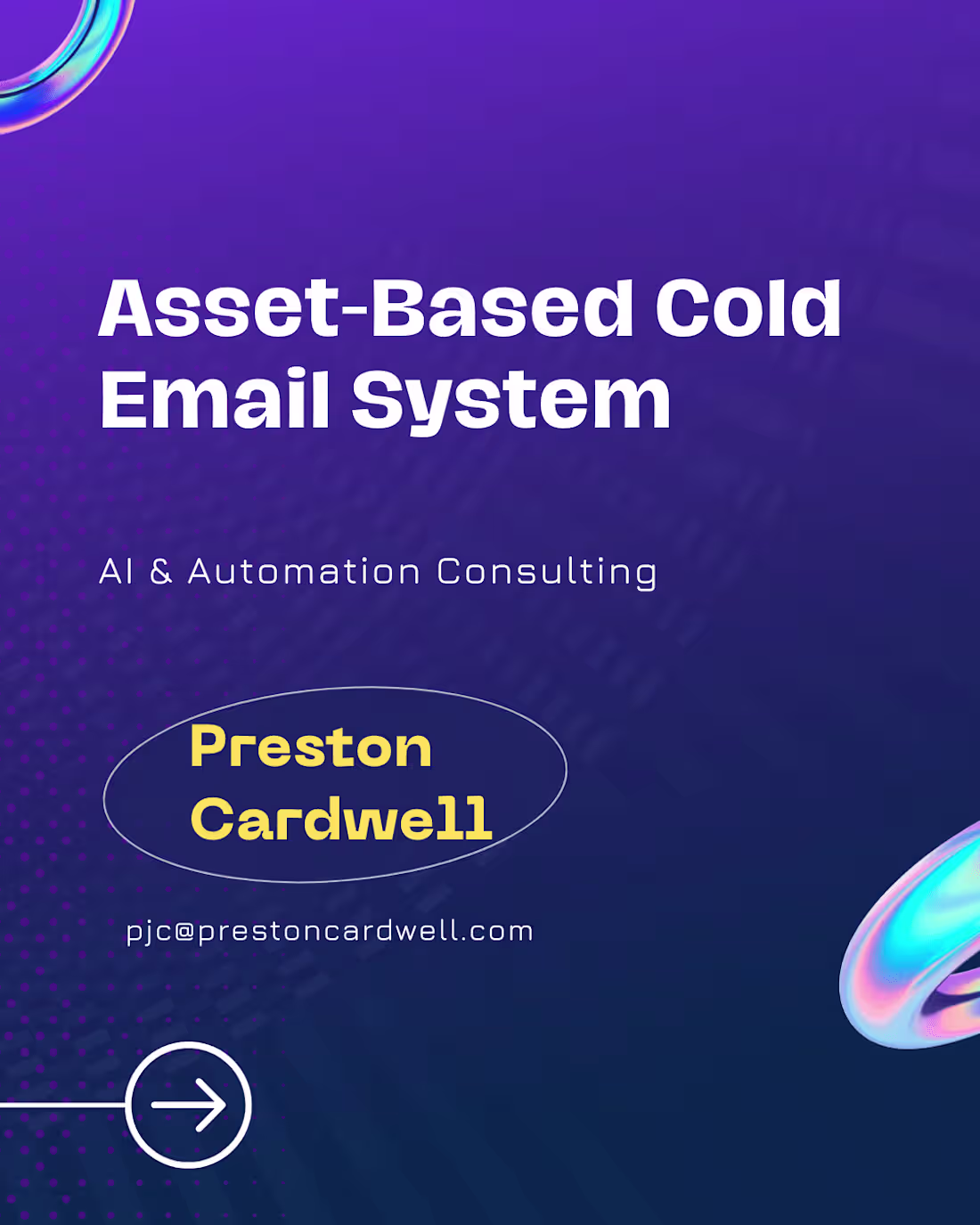 Asset-Based Cold Email System

AI & Automation Consulting

Preston Cardwell

pjc@prestoncardwell.com